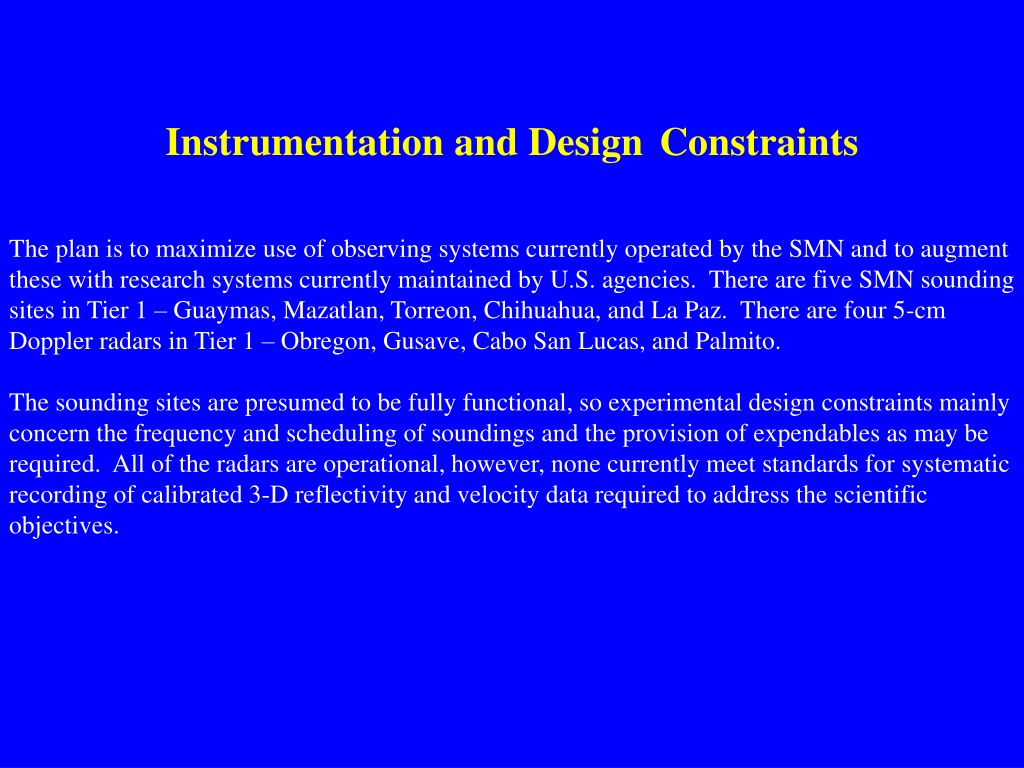 Instrumentation and Design Constraints

The plan is to maximize use of observing systems currently operated by the SMN and to augment these with research systems currently maintained by U.S. agencies. There are five SMN sounding sites in Tier 1 – Guaymas, Mazatlan, Torreon, Chihuahua, and La Paz. There are four 5-cm Doppler radars in Tier 1 – Obregon, Gusave, Cabo San Lucas, and Palmito.

The sounding sites are presumed to be fully functional, so experimental design constraints mainly concern the frequency and scheduling of soundings and the provision of expendables as may be required. All of the radars are operational, however, none currently meet standards for systematic recording of calibrated 3-D reflectivity and velocity data required to address the scientific objectives.